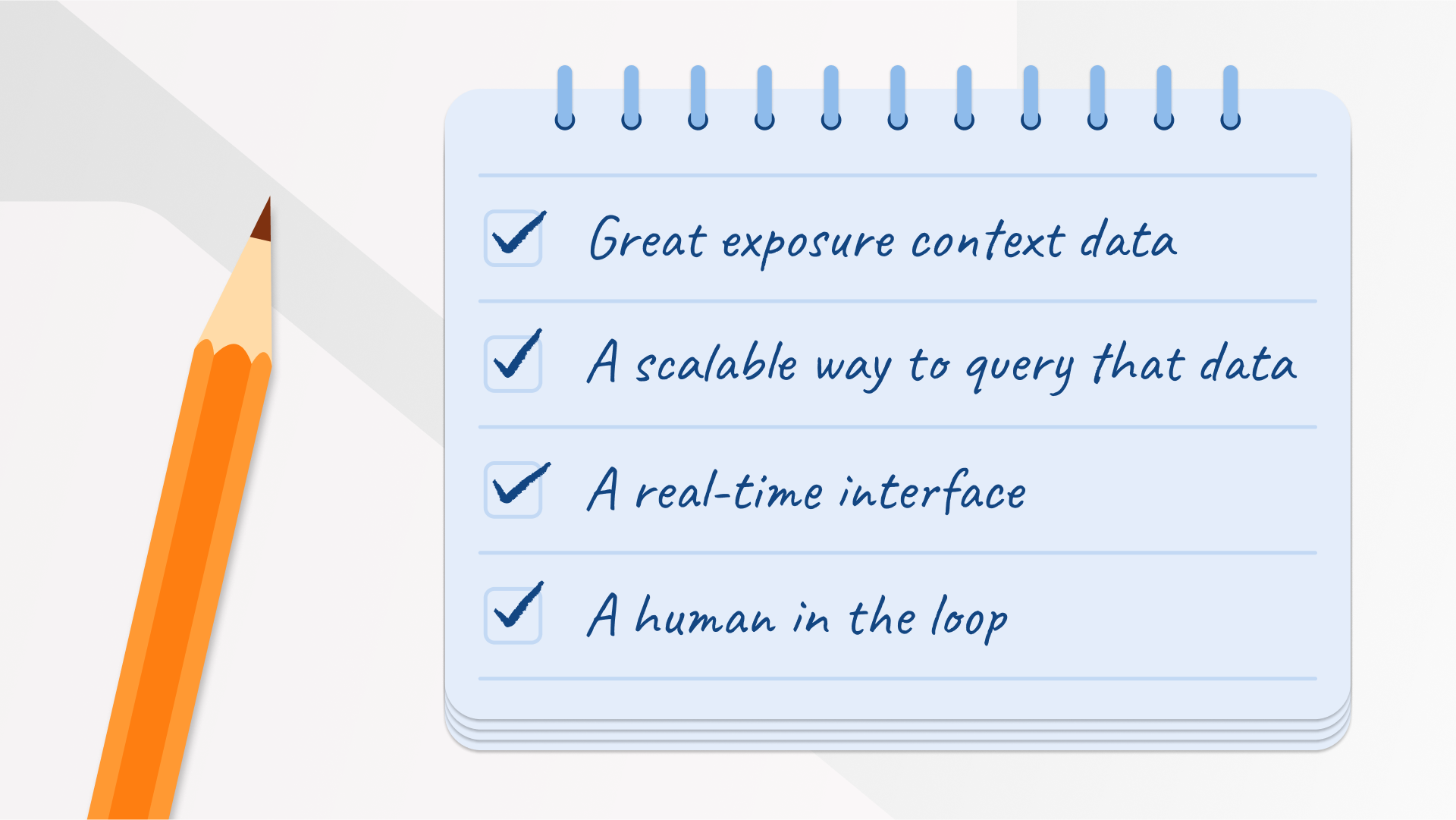 Great exposure context data

A scalable way to query that data

A real-time interface

A human in the loop